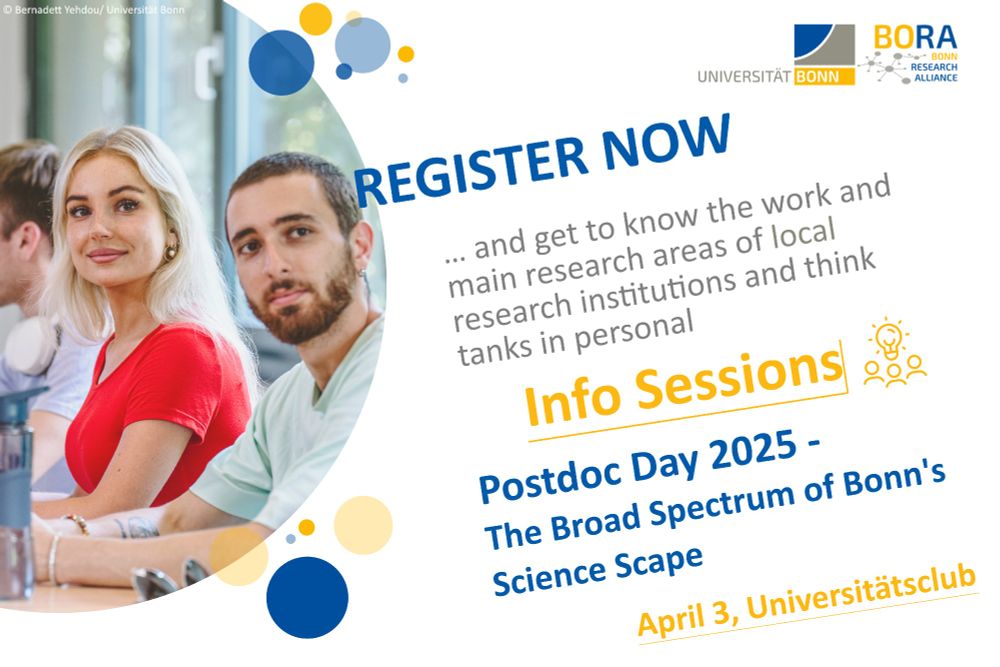 © Bernadett Yehdou/ Universität Bonn

UNIVERSITÄT BONN

BORA BONN RESEARCH ALLIANCE

REGISTER NOW

... and get to know the work and main research areas of local research institutions and think tanks in personal

Info Sessions

Postdoc Day 2025 - The Broad Spectrum of Bonn's Science Scape

April 3, Universitätsclub